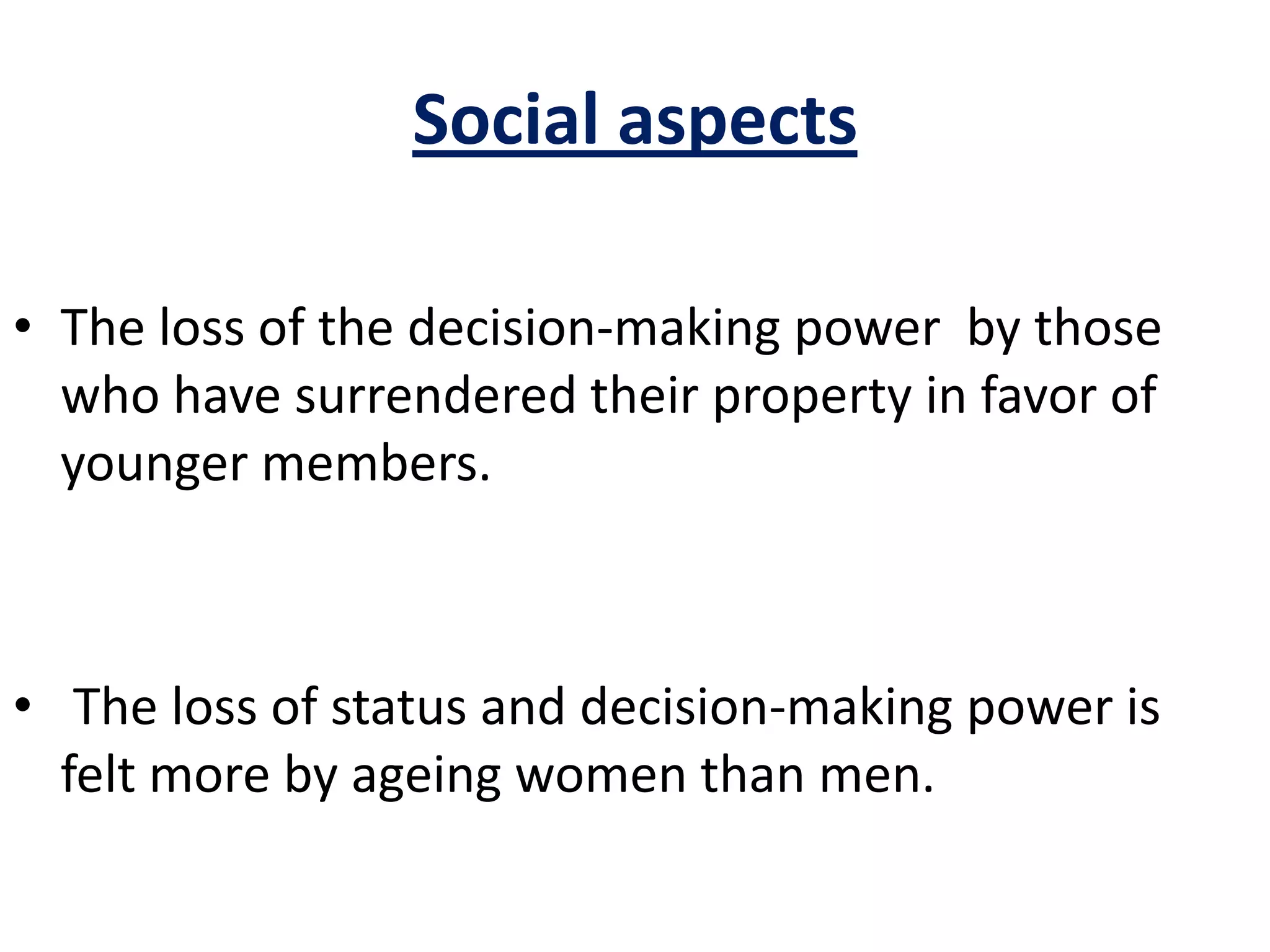 Social aspects

• The loss of the decision-making power by those who have surrendered their property in favor of younger members.

• The loss of status and decision-making power is felt more by ageing women than men.